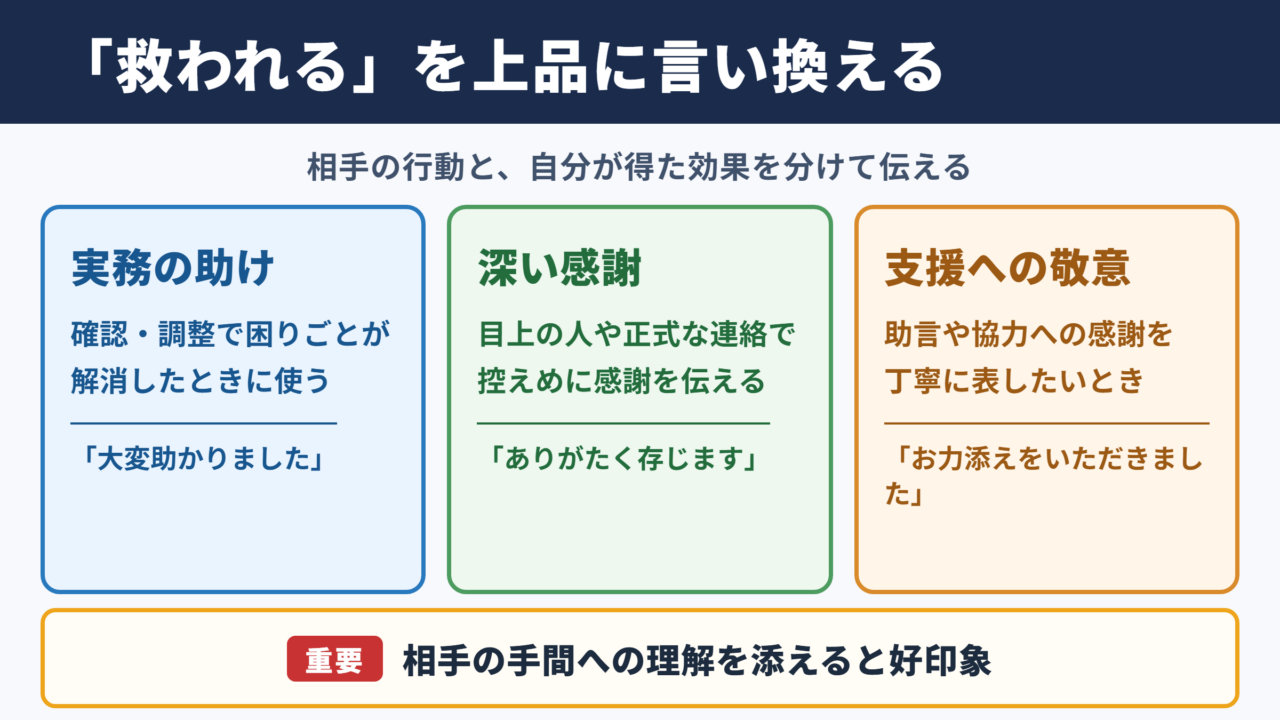 「救われる」を上品に言い換える

相手の行動と、自分が得た効果を分けて伝える

実務の助け

確認・調整で困りごとが解消したときに使う

「大変助かりました」

深い感謝

目上の人や正式な連絡で控えめに感謝を伝える

「ありがたく存じます」

支援への敬意

助言や協力への感謝を丁寧に表したいとき

「お力添えをいただきました」

重要 相手の手間への理解を添えると好印象